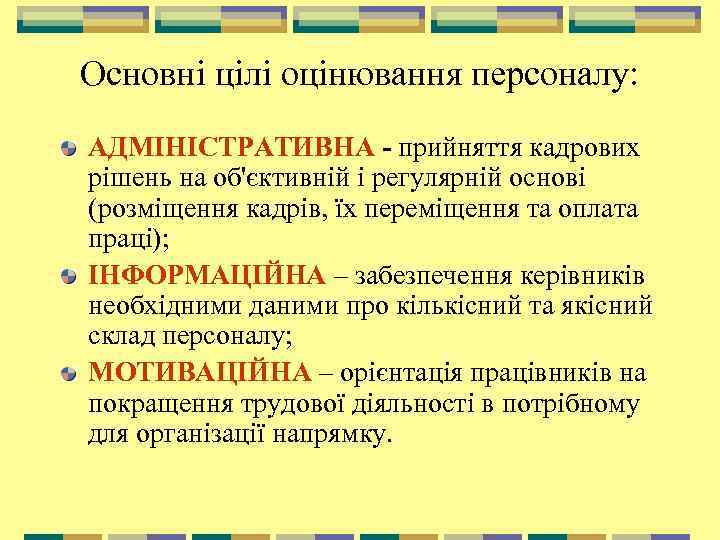 Основні цілі оцінювання персоналу:

АДМІНІСТРАТИВНА - прийняття кадрових рішень на об'єктивній і регулярній основі (розміщення кадрів, їх переміщення та оплата праці);

ІНФОРМАЦІЙНА – забезпечення керівників необхідними даними про кількісний та якісний склад персоналу;

МОТИВАЦІЙНА – орієнтація працівників на покращення трудової діяльності в потрібному для організації напрямку.